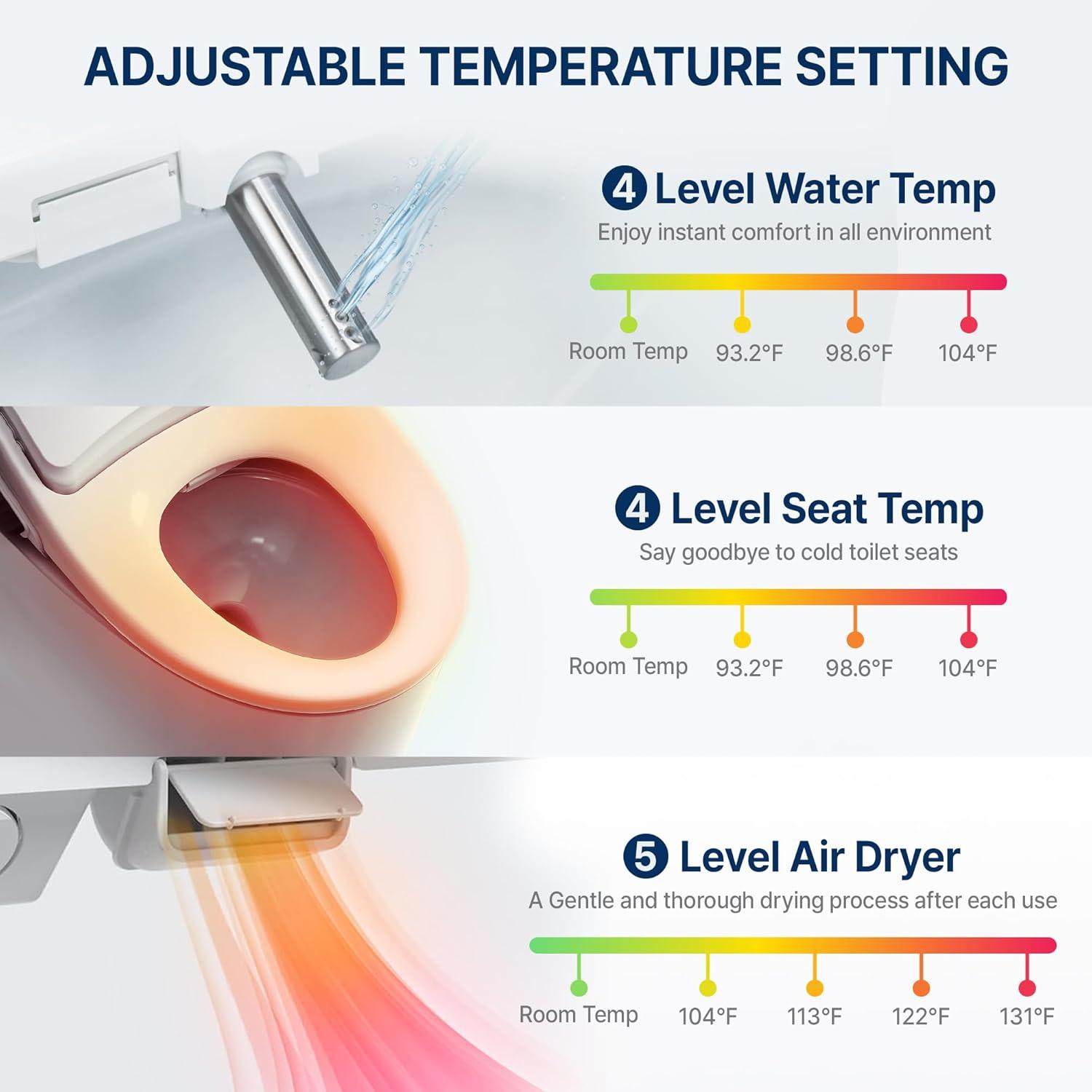 ADJUSTABLE TEMPERATURE SETTING

4 Level Water Temp

Enjoy instant comfort in all environment

Room Temp 93.2°F 98.6°F 104°F

4 Level Seat Temp

Say goodbye to cold toilet seats

Room Temp 93.2°F 98.6°F 104°F

5 Level Air Dryer

A Gentle and thorough drying process after each use

Room Temp 104°F 113°F 122°F 131°F